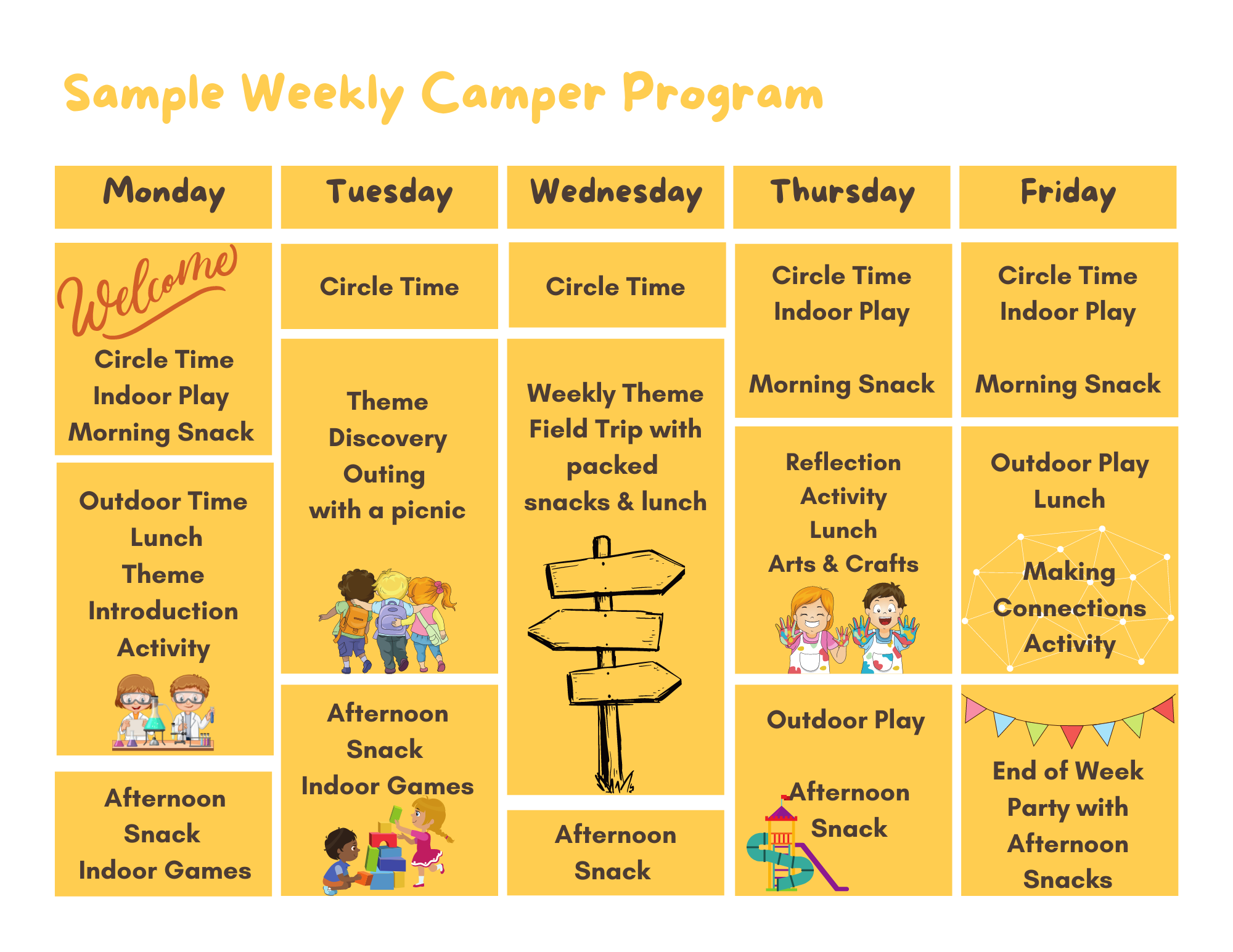 Sample Weekly Camper Program

Monday

Welcome
Circle Time
Indoor Play
Morning Snack

Outdoor Time
Lunch
Theme
Introduction
Activity

Afternoon
Snack
Indoor Games

Tuesday

Circle Time

Theme
Discovery
Outing
with a picnic

Afternoon
Snack
Indoor Games

Wednesday

Circle Time

Weekly Theme
Field Trip with
packed
snacks & lunch

Afternoon
Snack

Thursday

Circle Time
Indoor Play

Morning Snack

Reflection
Activity
Lunch
Arts & Crafts

Outdoor Play

Afternoon
Snack

Friday

Circle Time
Indoor Play

Morning Snack

Outdoor Play
Lunch

Making
Connections
Activity

End of Week
Party with
Afternoon
Snacks